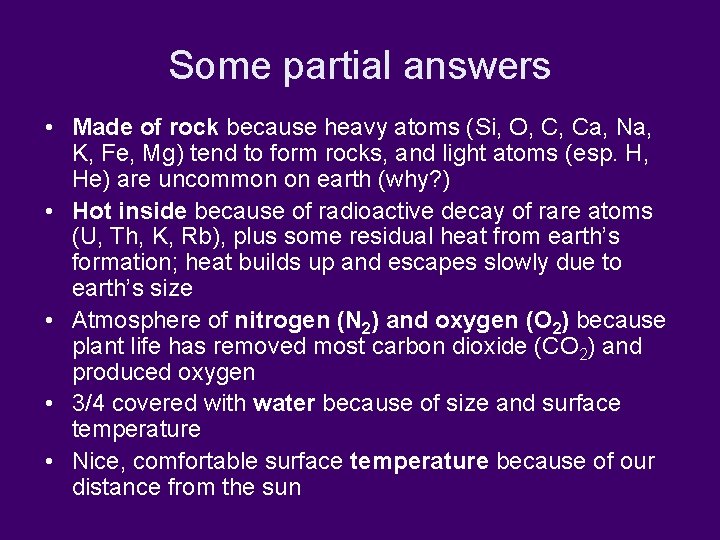 Some partial answers

• Made of rock because heavy atoms (Si, O, C, Ca, Na, K, Fe, Mg) tend to form rocks, and light atoms (esp. H, He) are uncommon on earth (why?)

• Hot inside because of radioactive decay of rare atoms (U, Th, K, Rb), plus some residual heat from earth's formation; heat builds up and escapes slowly due to earth's size

• Atmosphere of nitrogen ($N_2$) and oxygen ($O_2$) because plant life has removed most carbon dioxide ($CO_2$) and produced oxygen

• 3/4 covered with water because of size and surface temperature

• Nice, comfortable surface temperature because of our distance from the sun